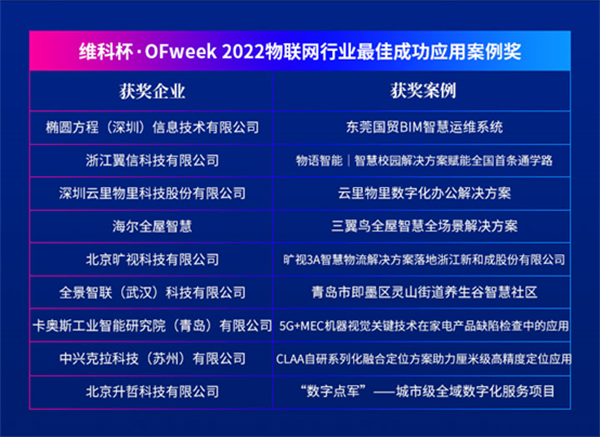 维科杯·OFweek 2022物联网行业最佳成功应用案例奖

| 获奖企业 | 获奖案例 |
|---|---|
| 椭圆方程（深圳）信息技术有限公司 | 东莞国贸BIM智慧运维系统 |
| 浙江翼信科技有限公司 | 物语智能｜智慧校园解决方案赋能全国首条通学路 |
| 深圳云里物里科技股份有限公司 | 云里物里数字化办公解决方案 |
| 海尔全屋智慧 | 三翼鸟全屋智慧全场景解决方案 |
| 北京旷视科技有限公司 | 旷视3A智慧物流解决方案落地浙江新和成股份有限公司 |
| 全景智联（武汉）科技有限公司 | 青岛市即墨区灵山街道养生谷智慧社区 |
| 卡奥斯工业智能研究院（青岛）有限公司 | 5G+MEC机器视觉关键技术在家电产品缺陷检查中的应用 |
| 中兴克拉科技（苏州）有限公司 | CLAA自研系列化融合定位方案助力厘米级高精度定位应用 |
| 北京升哲科技有限公司 | “数字点军”——城市级全域数字化服务项目 |